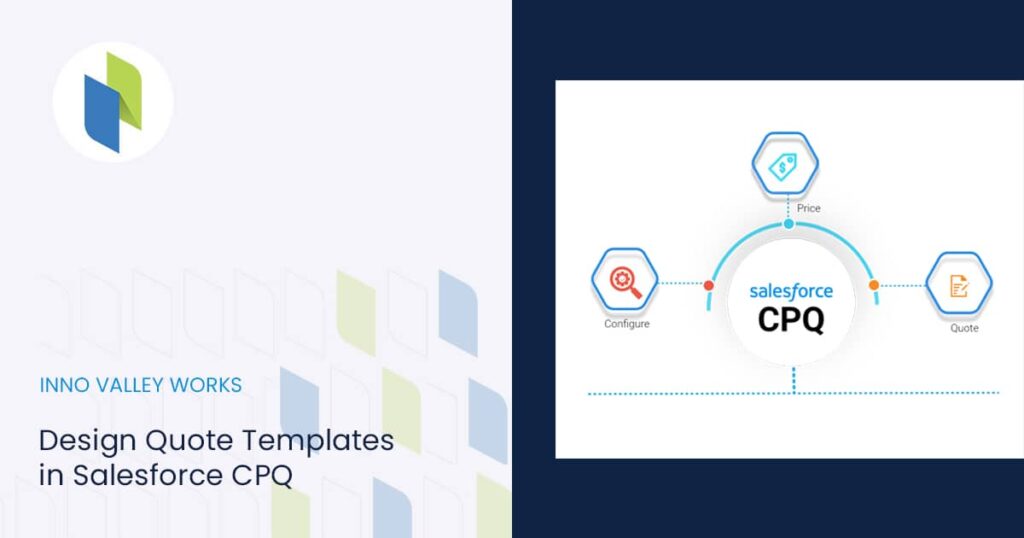 INNO VALLEY WORKS

Design Quote Templates in Salesforce CPQ

Price

Configure

salesforce
CPQ

Quote